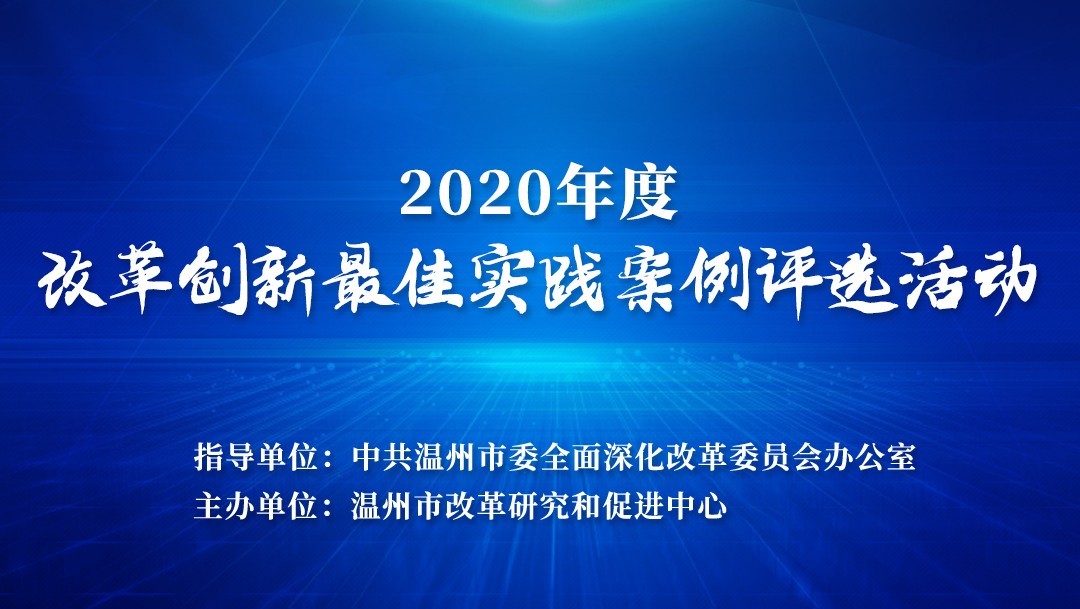 2020年度
改革创新最佳实践案例评选活动

指导单位：中共温州市委全面深化改革委员会办公室
主办单位：温州市改革研究和促进中心